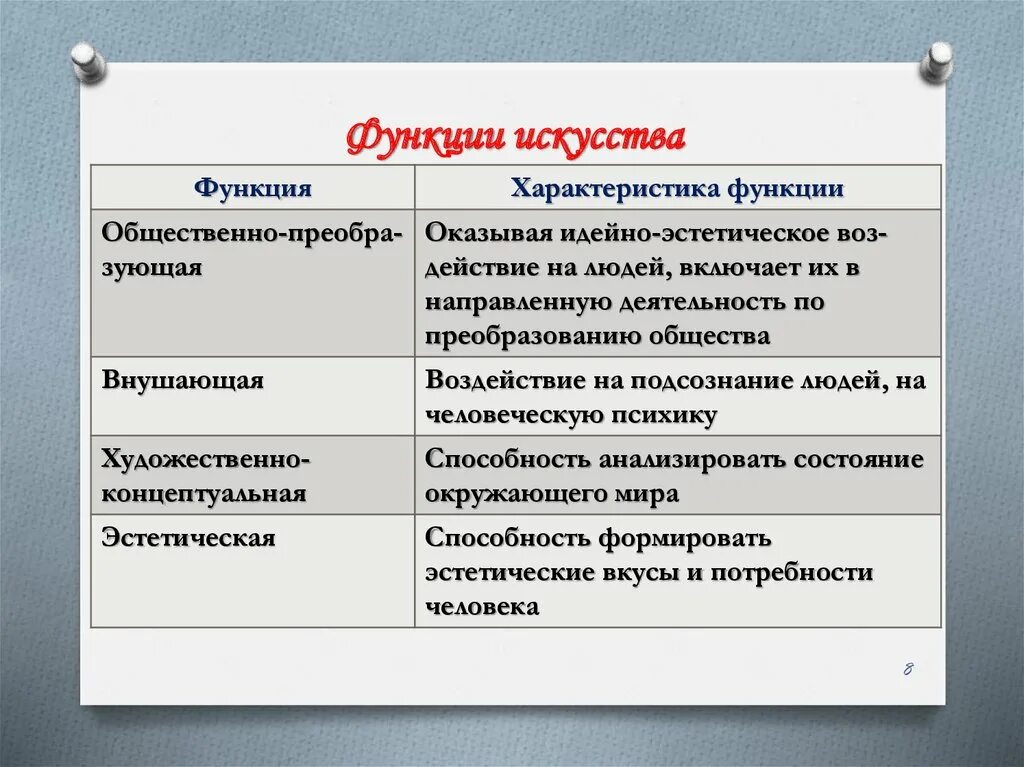 Функции искусства

| Функция | Характеристика функции |
|---|---|
| Общественно-преобразующая | Оказывая идейно-эстетическое воздействие на людей, включает их в направленную деятельность по преобразованию общества |
| Внушающая | Воздействие на подсознание людей, на человеческую психику |
| Художественно-концептуальная | Способность анализировать состояние окружающего мира |
| Эстетическая | Способность формировать эстетические вкусы и потребности человека |

8